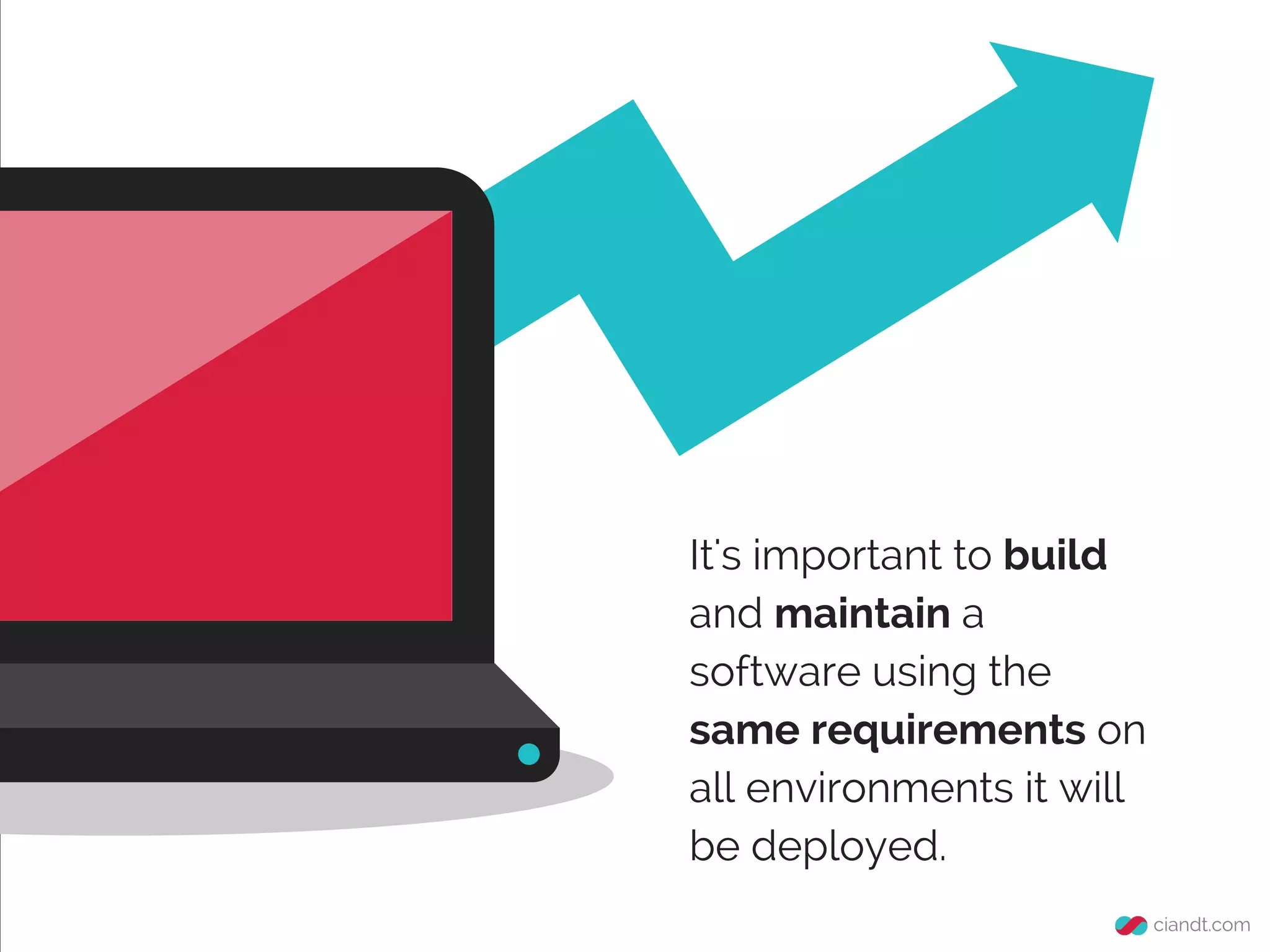 It's important to build and maintain a software using the same requirements on all environments it will be deployed.

ciandt.com